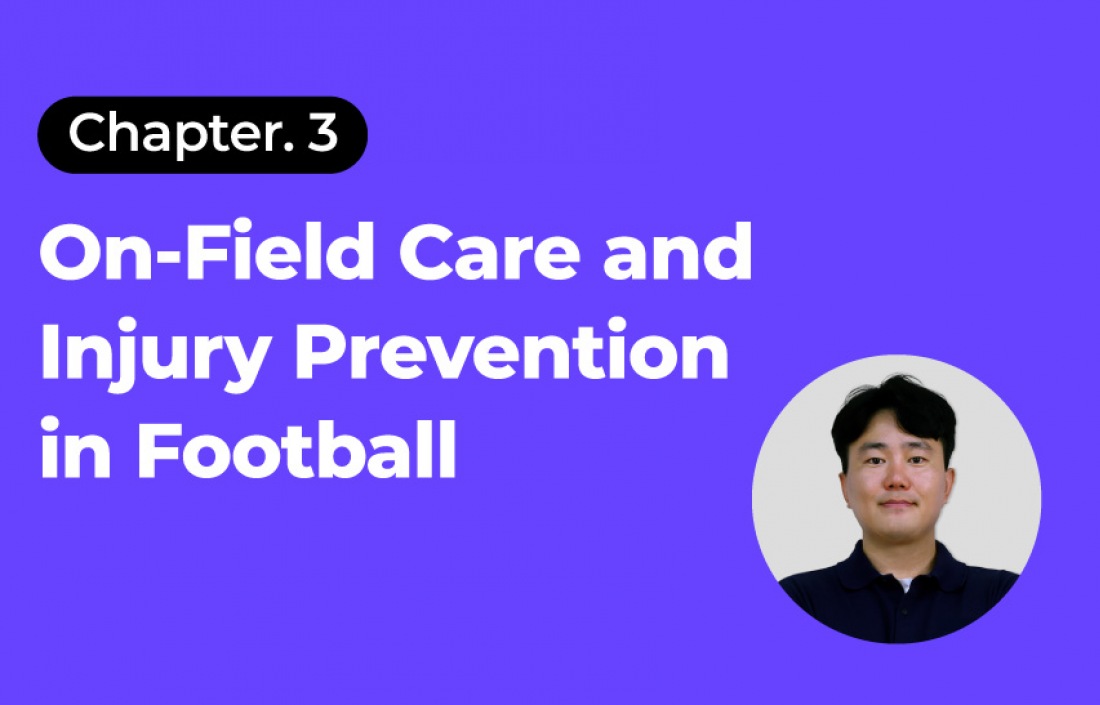 Chapter. 3

On-Field Care and Injury Prevention in Football